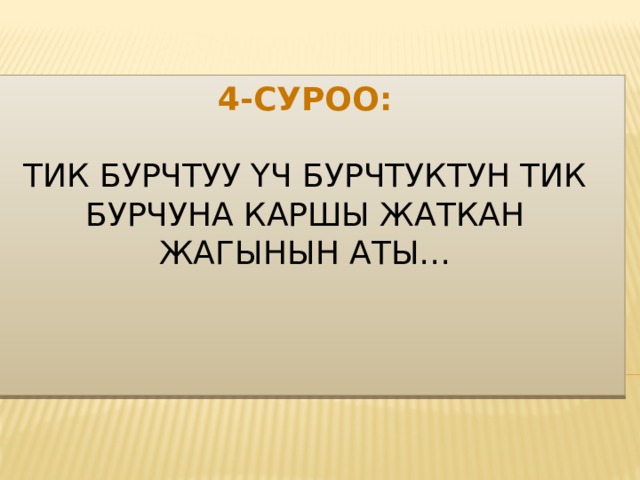 4-СУРОО:

ТИК БУРЧТУУ ҮЧ БУРЧТУКТУН ТИК БУРЧУНА КАРШЫ ЖАТКАН ЖАГЫНЫН АТЫ…